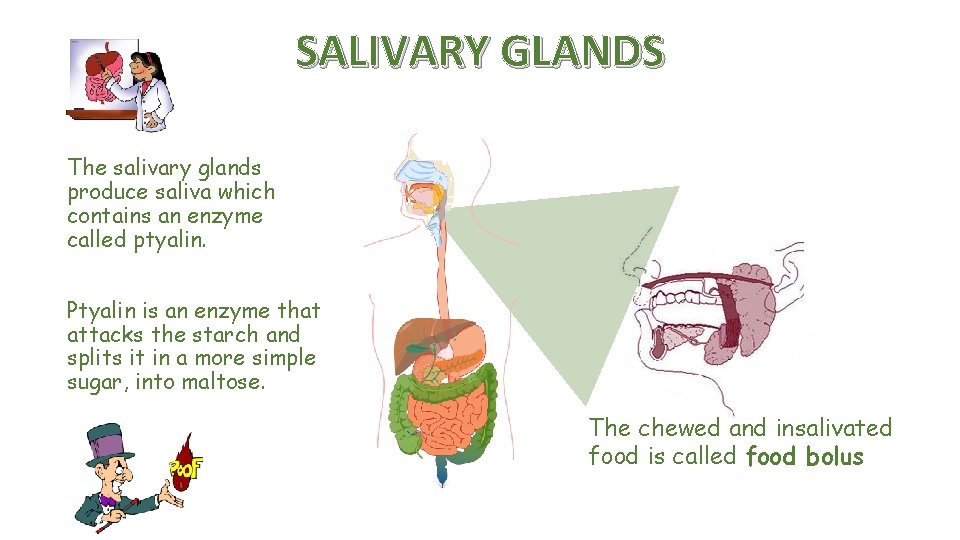 SALIVARY GLANDS

The salivary glands produce saliva which contains an enzyme called ptyalin.

Ptyalin is an enzyme that attacks the starch and splits it in a more simple sugar, into maltose.

POOF

The chewed and insalivated food is called food bolus